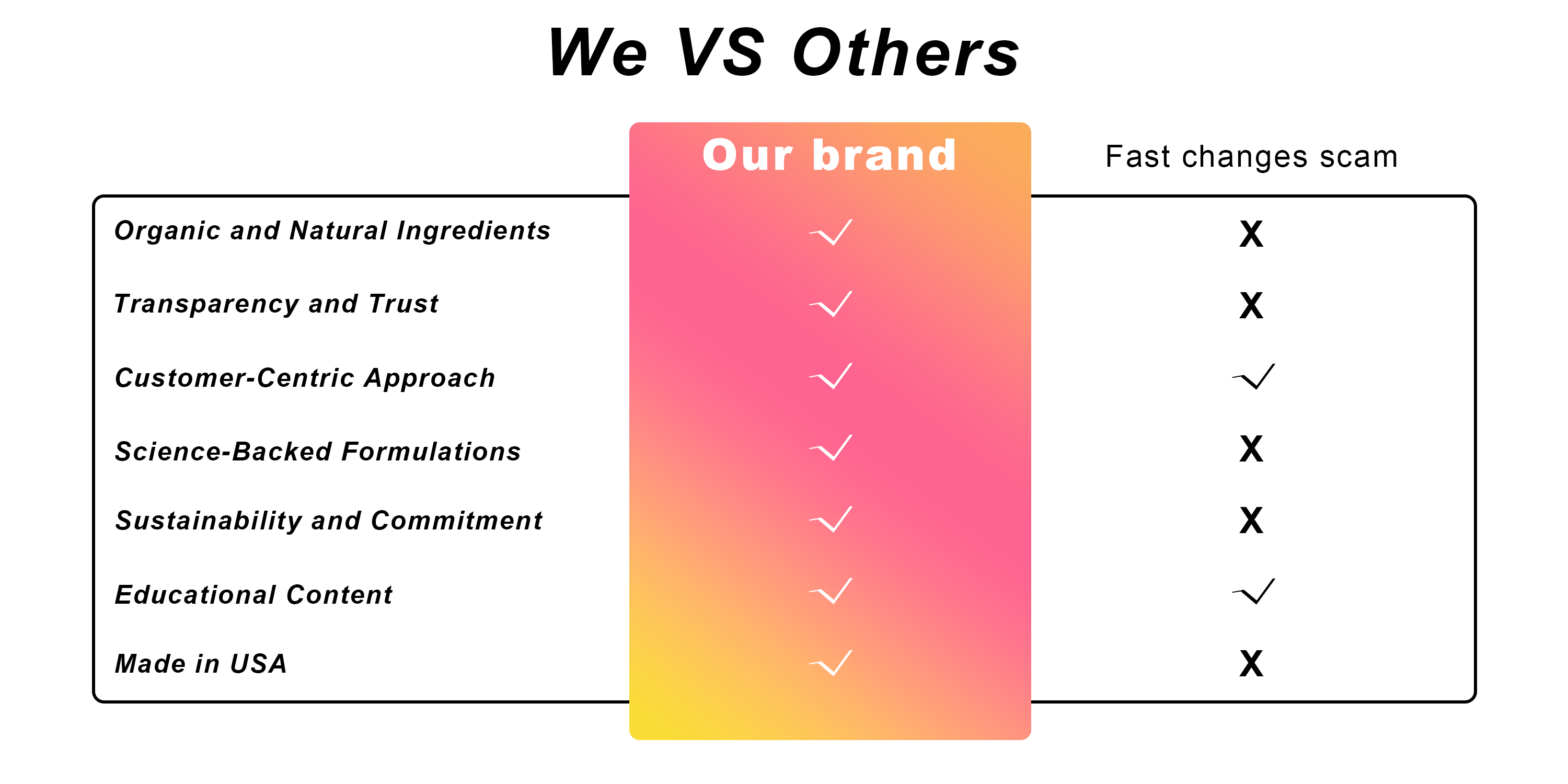 We VS Others

| | Our brand | Fast changes scam |
|---|---|---|
| Organic and Natural Ingredients | ✓ | X |
| Transparency and Trust | ✓ | X |
| Customer-Centric Approach | ✓ | ✓ |
| Science-Backed Formulations | ✓ | X |
| Sustainability and Commitment | ✓ | X |
| Educational Content | ✓ | ✓ |
| Made in USA | ✓ | X |